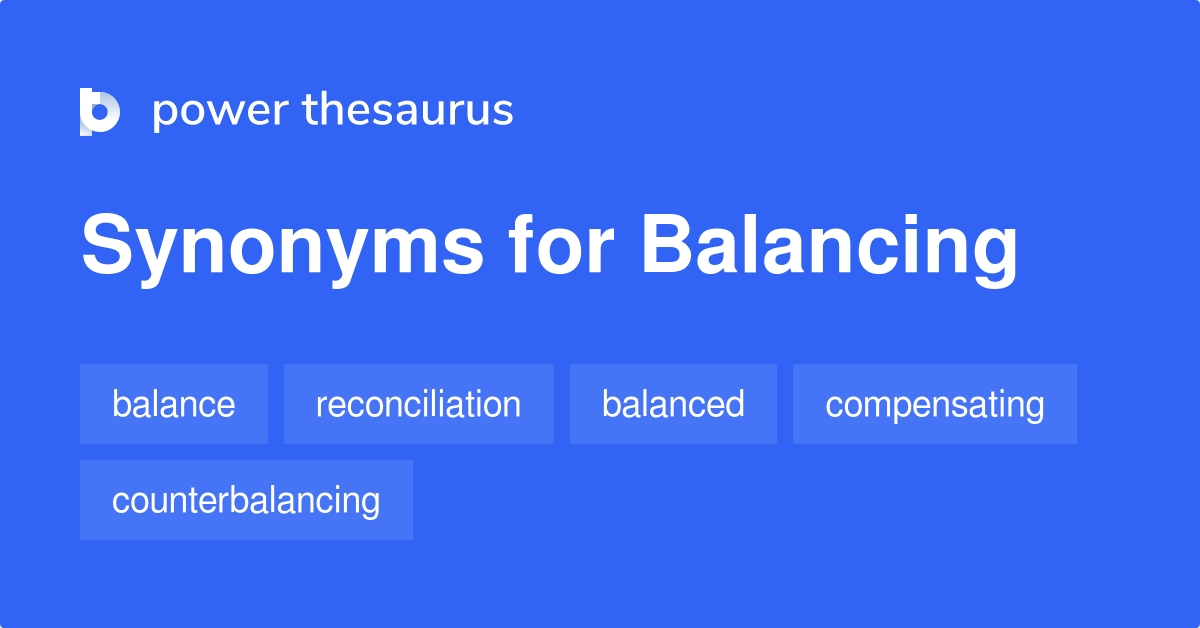 power thesaurus

Synonyms for Balancing

balance
reconciliation
balanced
compensating
counterbalancing